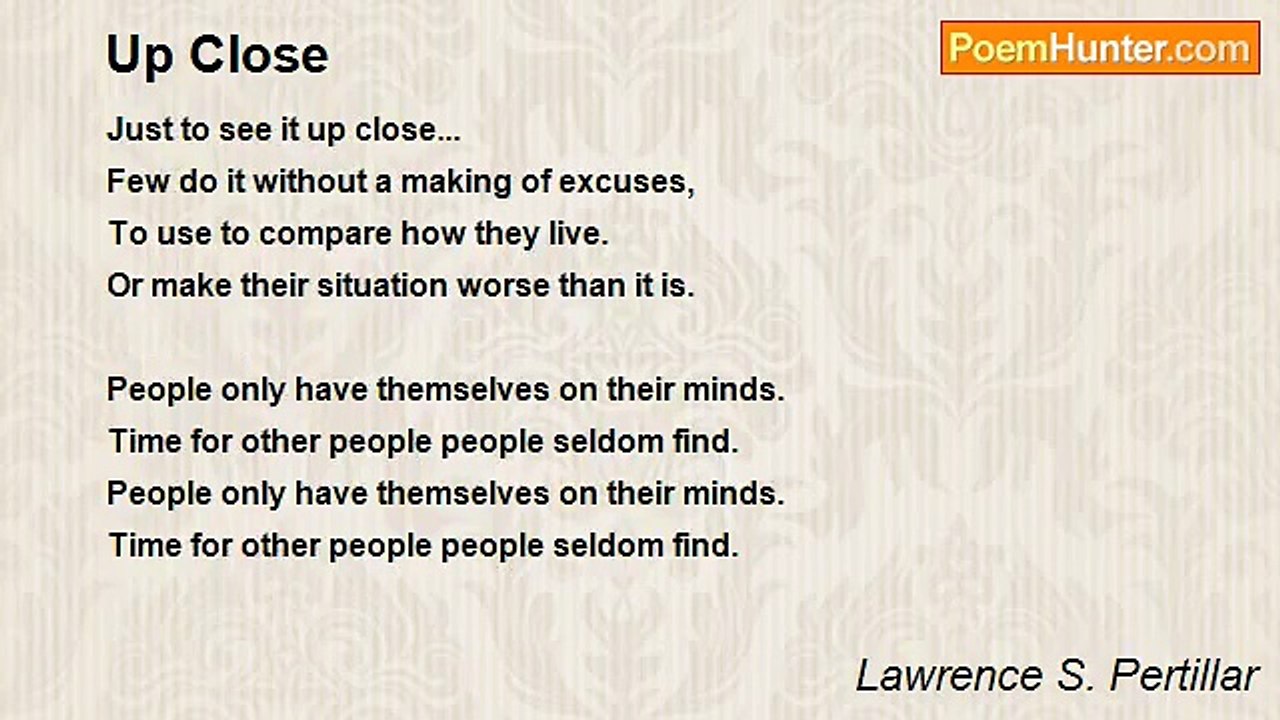 Up Close

PoemHunter.com

Just to see it up close...
Few do it without a making of excuses,
To use to compare how they live.
Or make their situation worse than it is.

People only have themselves on their minds.
Time for other people people seldom find.
People only have themselves on their minds.
Time for other people people seldom find.

Lawrence S. Pertillar